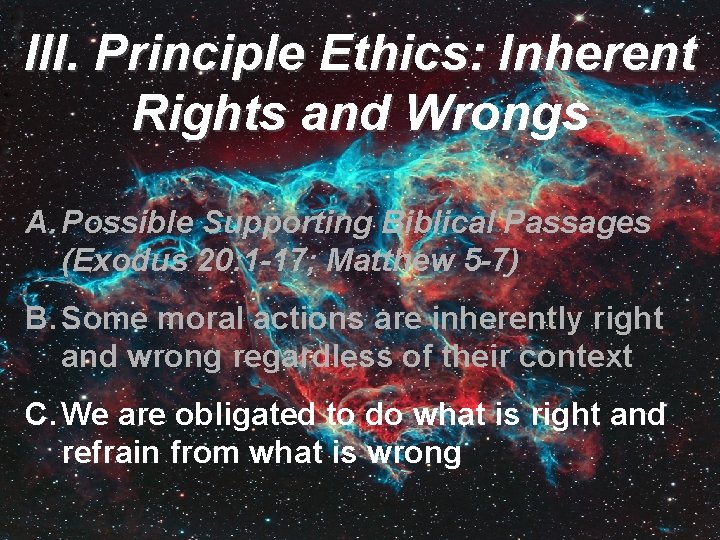 III. Principle Ethics: Inherent Rights and Wrongs

A. Possible Supporting Biblical Passages (Exodus 20:1-17; Matthew 5-7)

B. Some moral actions are inherently right and wrong regardless of their context

C. We are obligated to do what is right and refrain from what is wrong